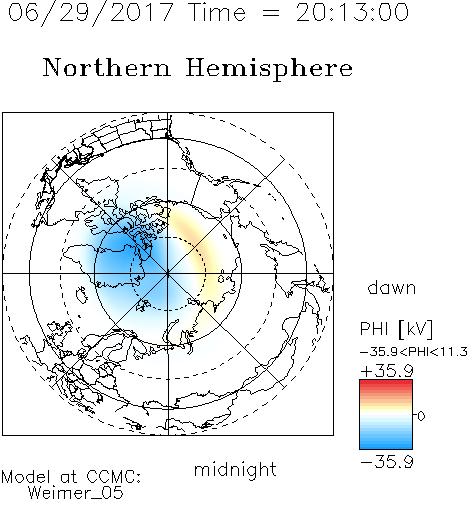 06/29/2017 Time = 20:13:00

Northern Hemisphere

dawn

PHI [kV]

−35.9<PHI<11.3

+35.9

0

−35.9

midnight

Model at CCMC:
Weimer_05